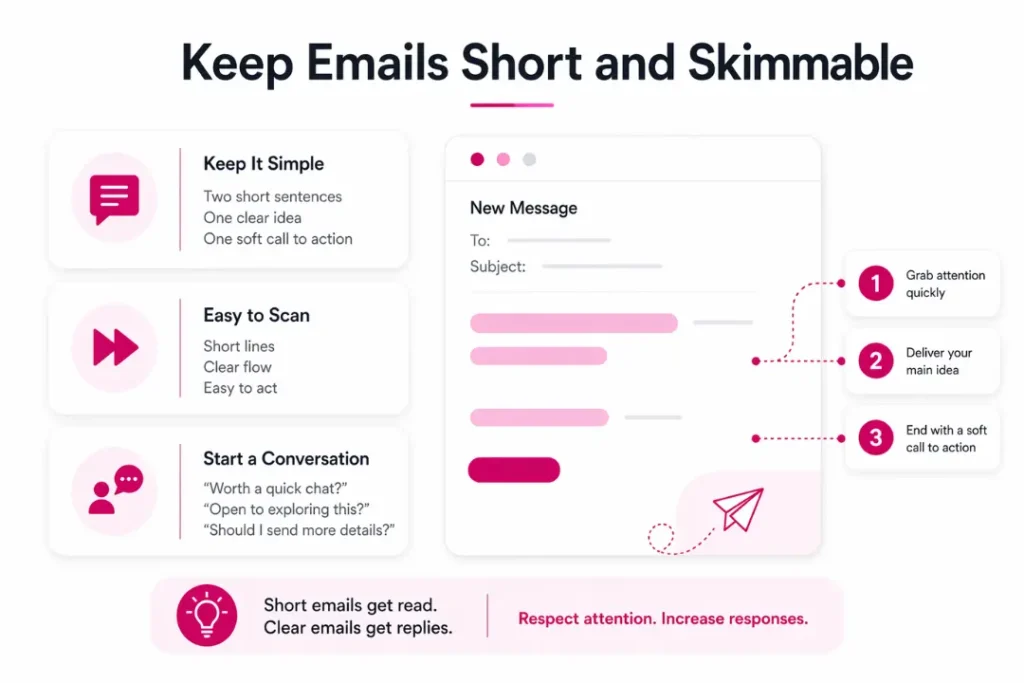 Keep Emails Short and Skimmable

Keep It Simple
Two short sentences
One clear idea
One soft call to action

Easy to Scan
Short lines
Clear flow
Easy to act

Start a Conversation
"Worth a quick chat?"
"Open to exploring this?"
"Should I send more details?"

New Message
To:
Subject:

1 Grab attention quickly

2 Deliver your main idea

3 End with a soft call to action

Short emails get read.
Clear emails get replies.

Respect attention. Increase responses.